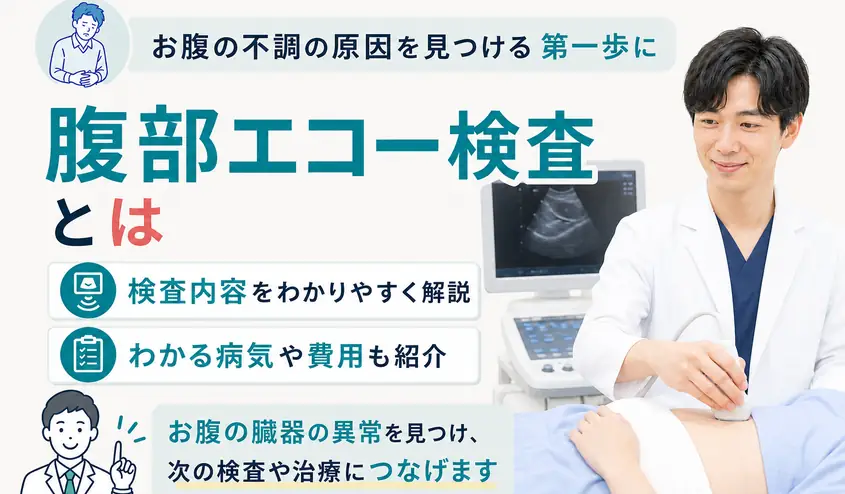 お腹の不調の原因を見つける 第一歩に

腹部エコー検査とは

検査内容をわかりやすく解説

わかる病気や費用も紹介

お腹の臓器の異常を見つけ、次の検査や治療につなげます